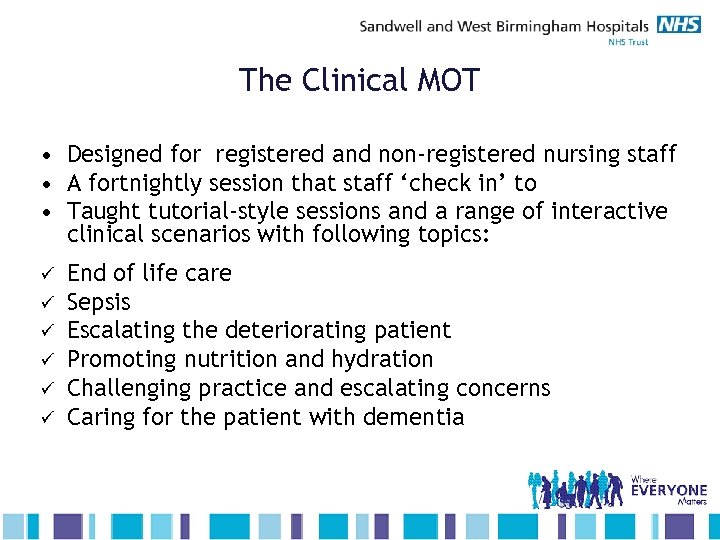 Sandwell and West Birmingham Hospitals NHS
NHS Trust

The Clinical MOT

• Designed for registered and non-registered nursing staff
• A fortnightly session that staff ‘check in’ to
• Taught tutorial-style sessions and a range of interactive clinical scenarios with following topics:

✓ End of life care
✓ Sepsis
✓ Escalating the deteriorating patient
✓ Promoting nutrition and hydration
✓ Challenging practice and escalating concerns
✓ Caring for the patient with dementia

Where EVERYONE Matters